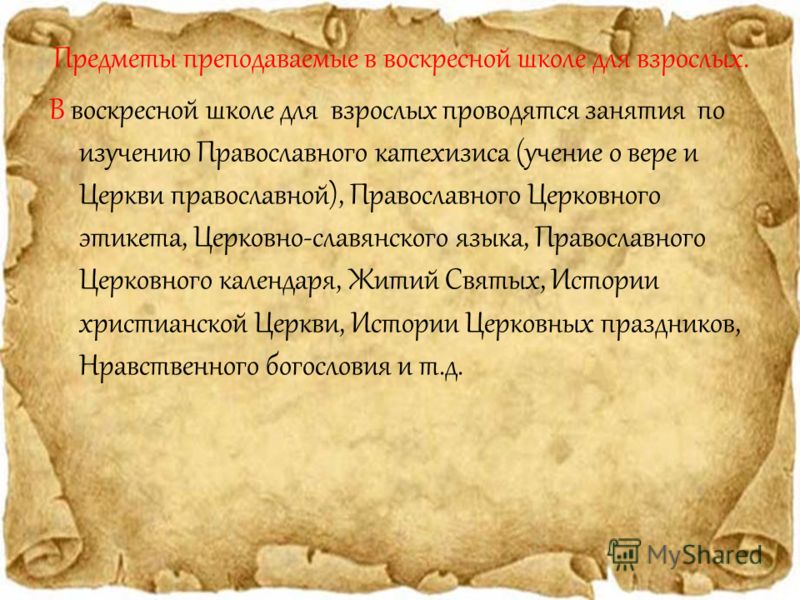 Предметы преподаваемые в воскресной школе для взрослых.

В воскресной школе для взрослых проводятся занятия по изучению Православного катехизиса (учение о вере и Церкви православной), Православного Церковного этикета, Церковно-славянского языка, Православного Церковного календаря, Житий Святых, Истории христианской Церкви, Истории Церковных праздников, Нравственного богословия и т.д.

MyShared